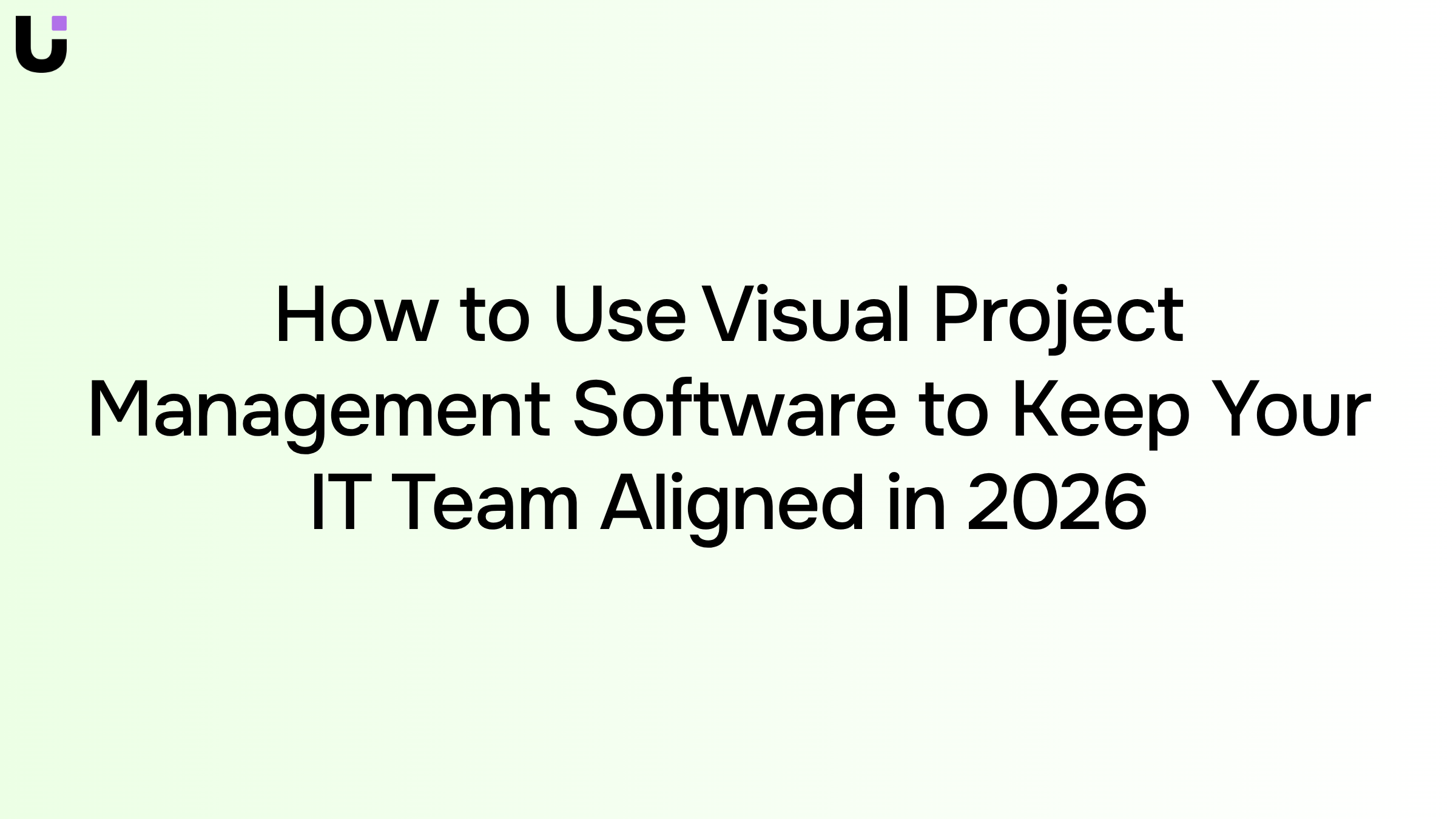 How to Use Visual Project Management Software to Keep Your IT Team Aligned in 2026